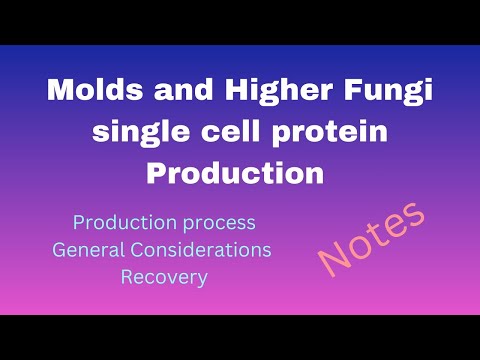 Molds and Higher Fungi single cell protein Production

Production process
General Considerations
Recovery

Notes